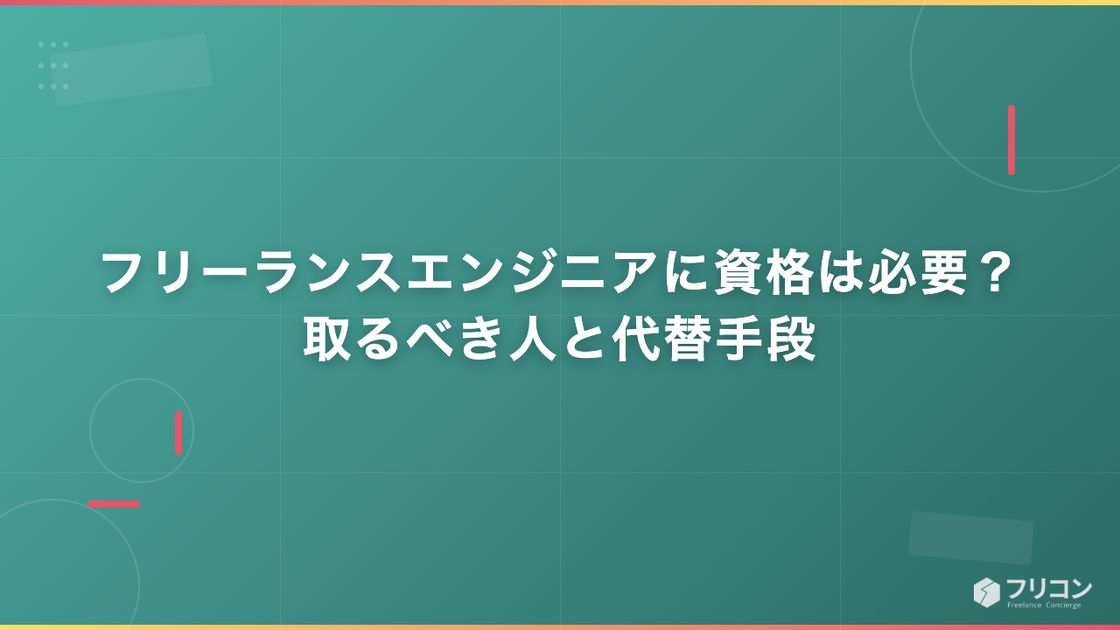 フリーランスエンジニアに資格は必要？
取るべき人と代替手段

フリコン
Freelance Concierge